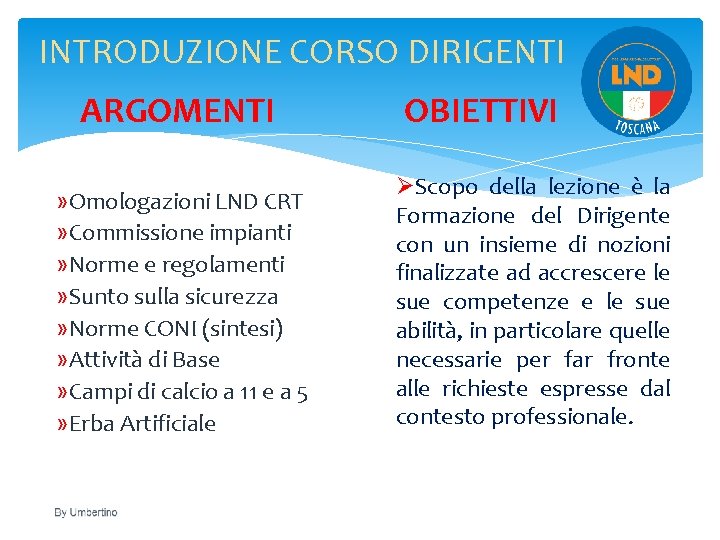 INTRODUZIONE CORSO DIRIGENTI

LND
TOSCANA

ARGOMENTI

»Omologazioni LND CRT
»Commissione impianti
»Norme e regolamenti
»Sunto sulla sicurezza
»Norme CONI (sintesi)
»Attività di Base
»Campi di calcio a 11 e a 5
»Erba Artificiale

OBIETTIVI

➢Scopo della lezione è la Formazione del Dirigente con un insieme di nozioni finalizzate ad accrescere le sue competenze e le sue abilità, in particolare quelle necessarie per far fronte alle richieste espresse dal contesto professionale.

By Umbertino